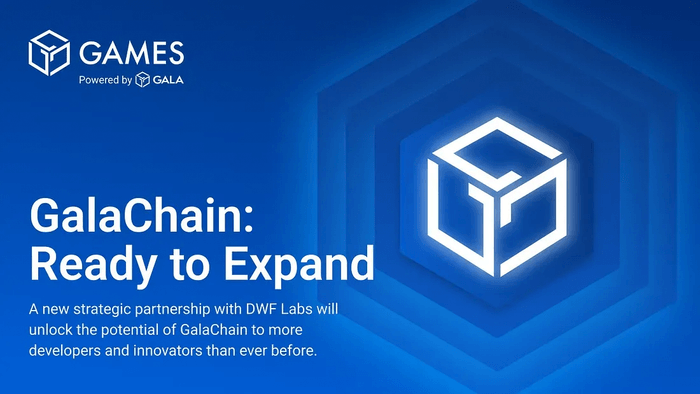 GAMES
Powered by GALA

GalaChain: Ready to Expand

A new strategic partnership with DWF Labs will unlock the potential of GalaChain to more developers and innovators than ever before.